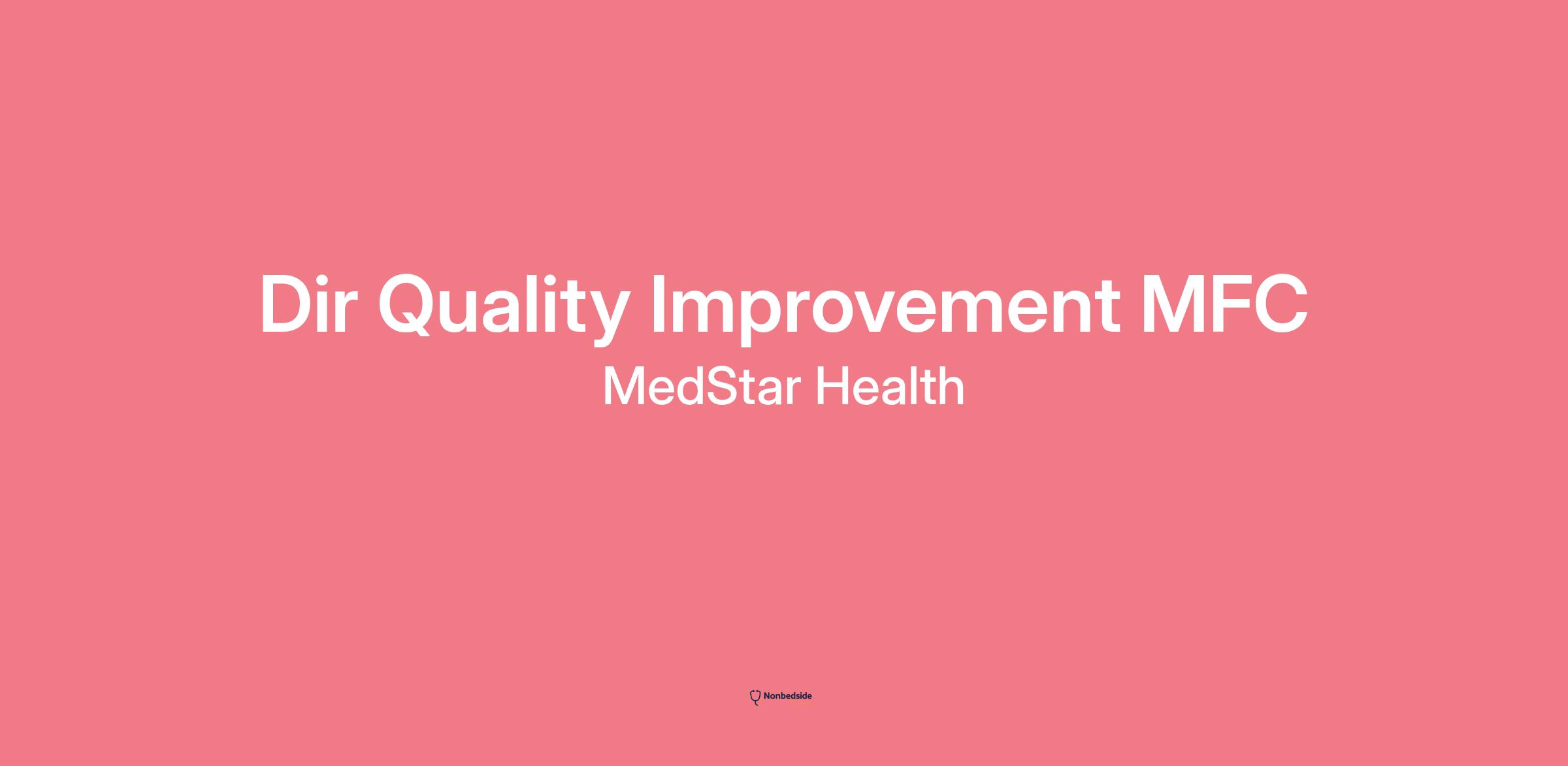 Dir Quality Improvement MFC
MedStar Health

Nonbedside